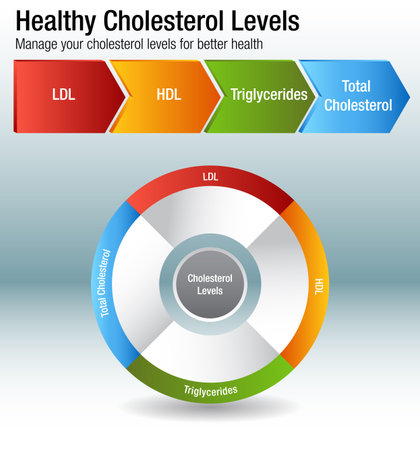 Healthy Cholesterol Levels
Manage your cholesterol levels for better health

LDL
HDL
Triglycerides
Total Cholesterol

LDL
HDL
Triglycerides
Total Cholesterol
Cholesterol Levels